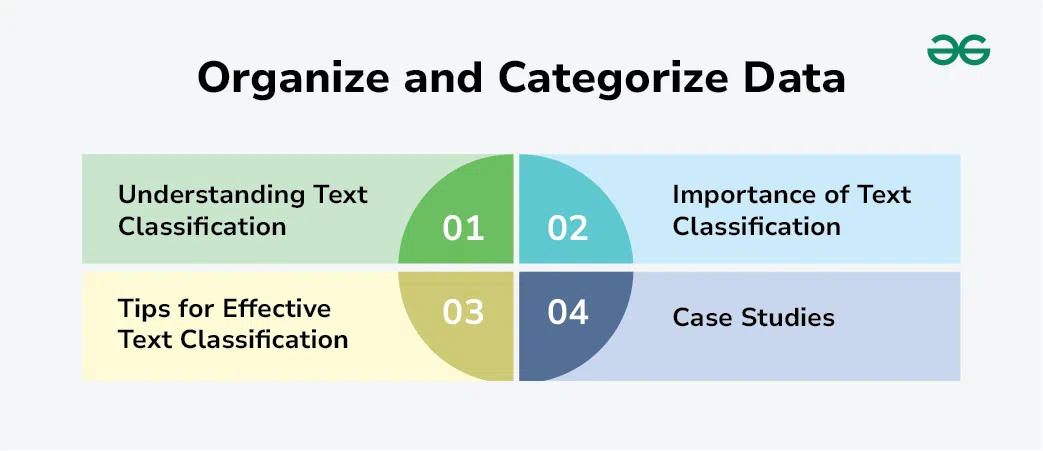 Organize and Categorize Data

Understanding Text Classification

01

02

Importance of Text Classification

Tips for Effective Text Classification

03

04

Case Studies